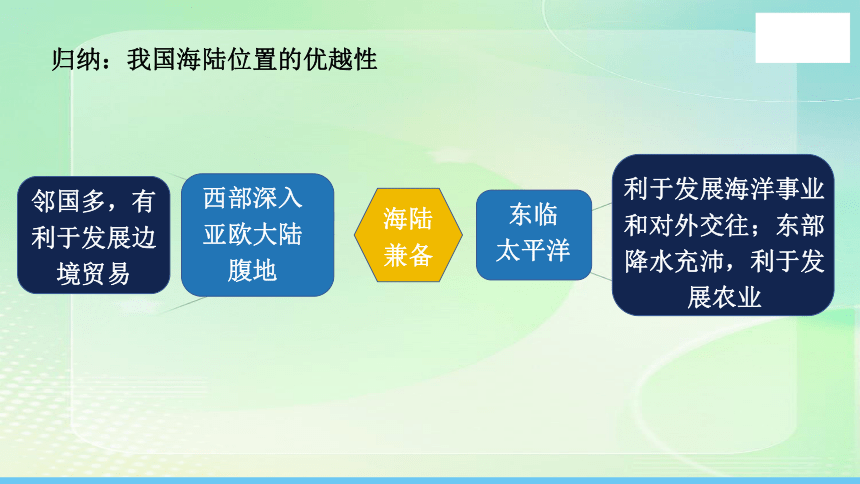 归纳：我国海陆位置的优越性

邻国多，有利于发展边境贸易

西部深入亚欧大陆腹地

海陆兼备

东临太平洋

利于发展海洋事业和对外交往；东部降水充沛，利于发展农业